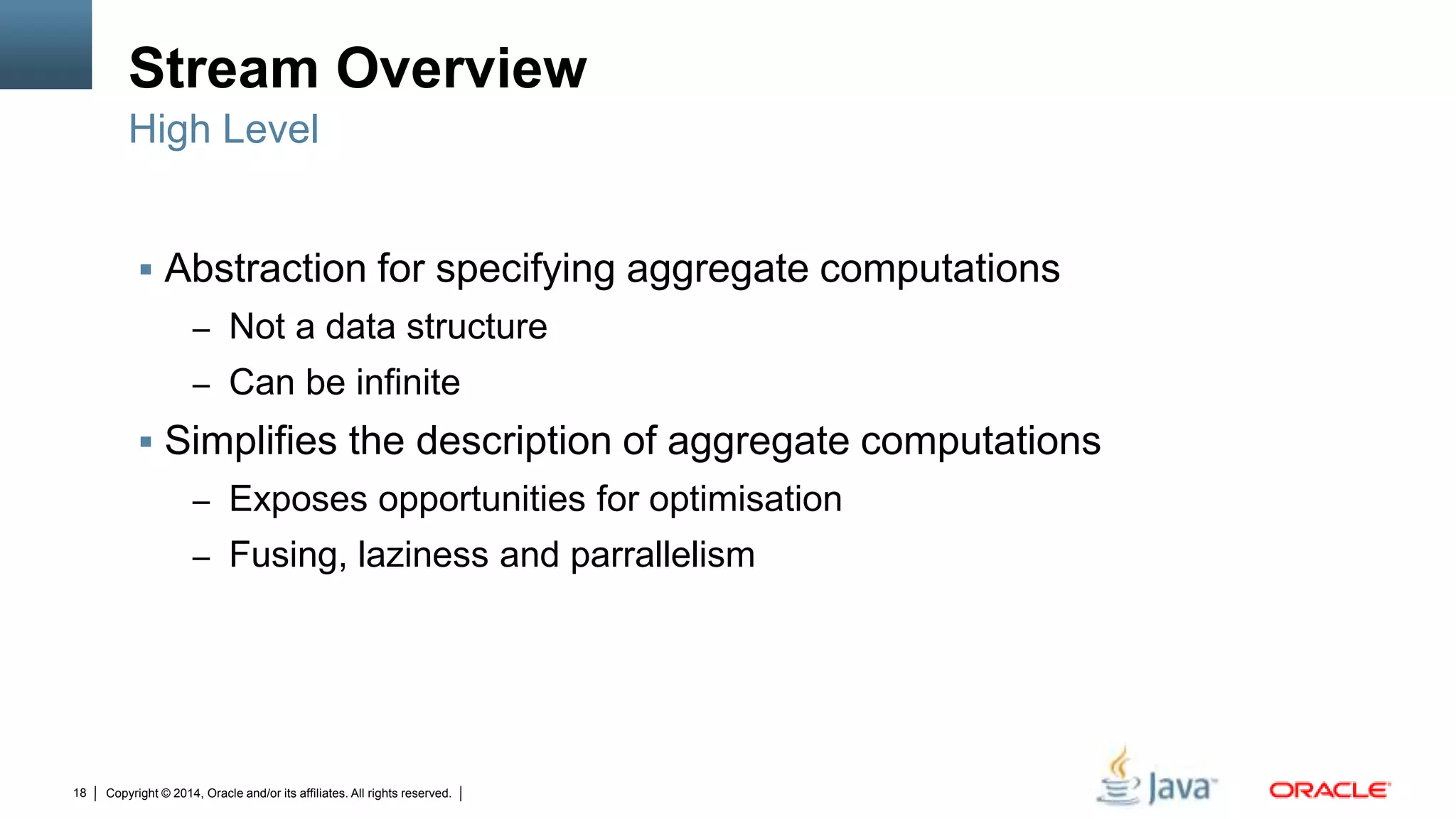 Stream Overview
High Level

▪ Abstraction for specifying aggregate computations
– Not a data structure
– Can be infinite
▪ Simplifies the description of aggregate computations
– Exposes opportunities for optimisation
– Fusing, laziness and parrallelism

18 | Copyright © 2014, Oracle and/or its affiliates. All rights reserved. |

Java ORACLE